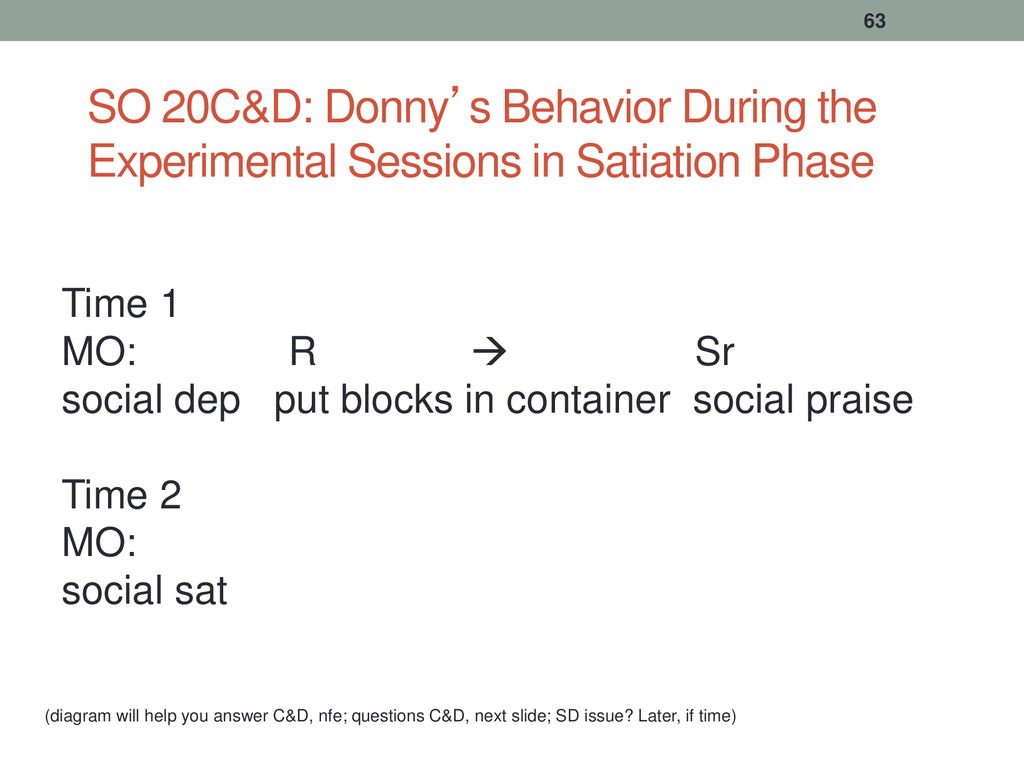 63

SO 20C&D: Donny’s Behavior During the Experimental Sessions in Satiation Phase

Time 1
MO: R → Sr
social dep put blocks in container social praise

Time 2
MO:
social sat

(diagram will help you answer C&D, nfe; questions C&D, next slide; SD issue? Later, if time)